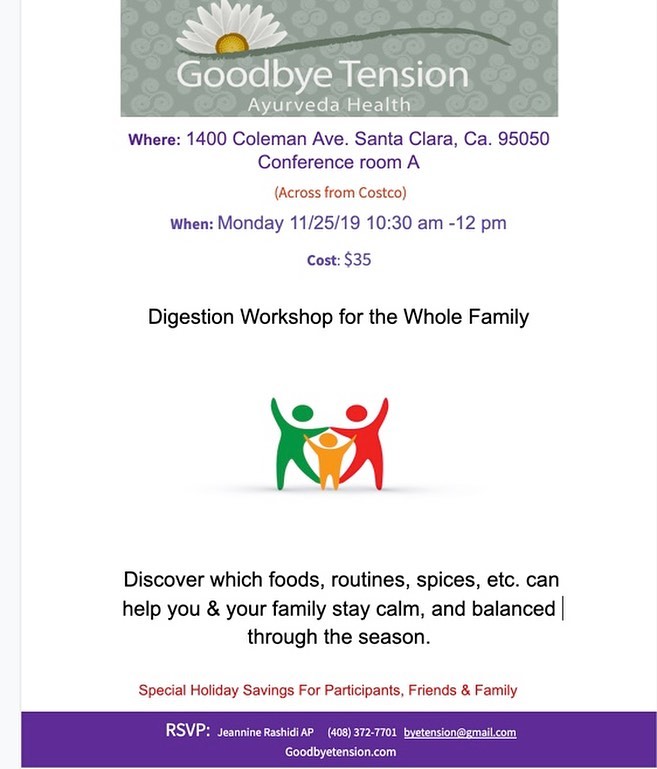 Goodbye Tension
Ayurveda Health

Where: 1400 Coleman Ave. Santa Clara, Ca. 95050
Conference room A

(Across from Costco)

When: Monday 11/25/19 10:30 am -12 pm

Cost: $35

Digestion Workshop for the Whole Family

Discover which foods, routines, spices, etc. can help you & your family stay calm, and balanced through the season.

Special Holiday Savings For Participants, Friends & Family

RSVP: Jeannine Rashidi AP (408) 372-7701 byetension@gmail.com
Goodbyetension.com